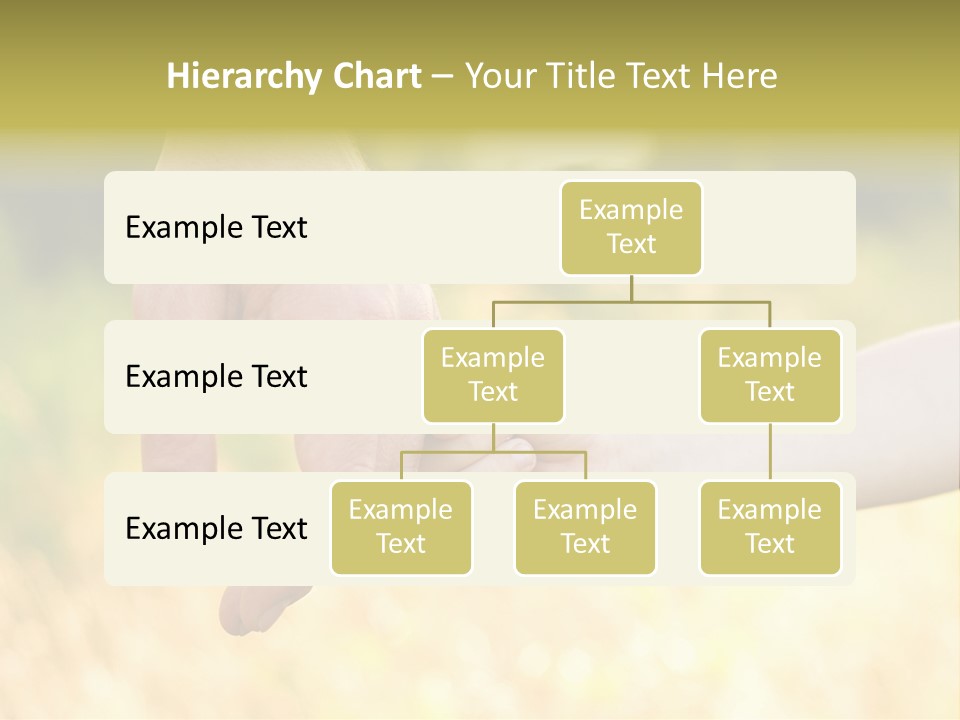 Hierarchy Chart – Your Title Text Here

Example Text

Example Text

Example Text

Example Text

Example Text

Example Text

Example Text

Example Text

Example Text